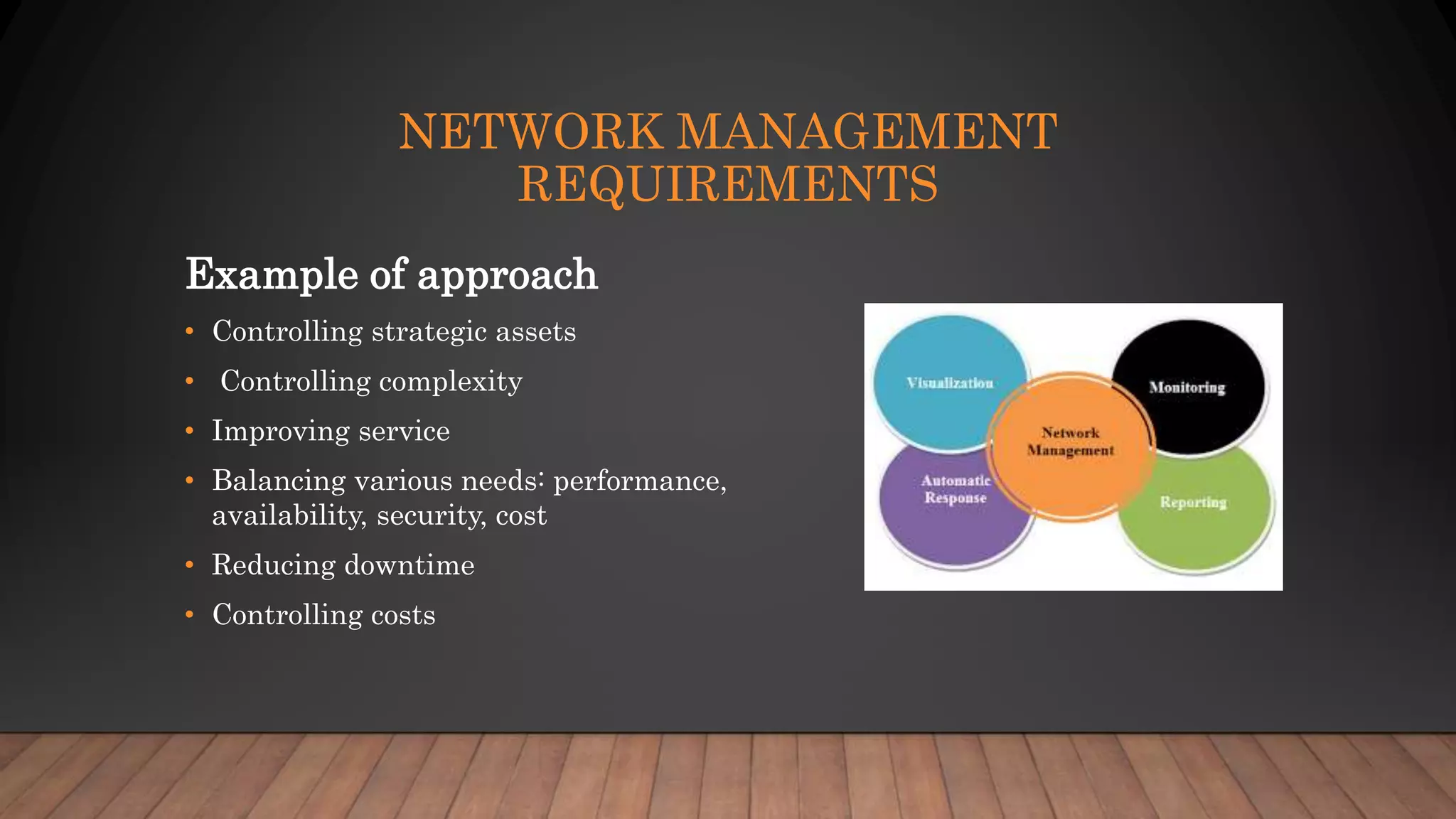 NETWORK MANAGEMENT REQUIREMENTS

Example of approach

• Controlling strategic assets
• Controlling complexity
• Improving service
• Balancing various needs: performance, availability, security, cost
• Reducing downtime
• Controlling costs

Visualization
Monitoring
Network Management
Automatic Response
Reporting